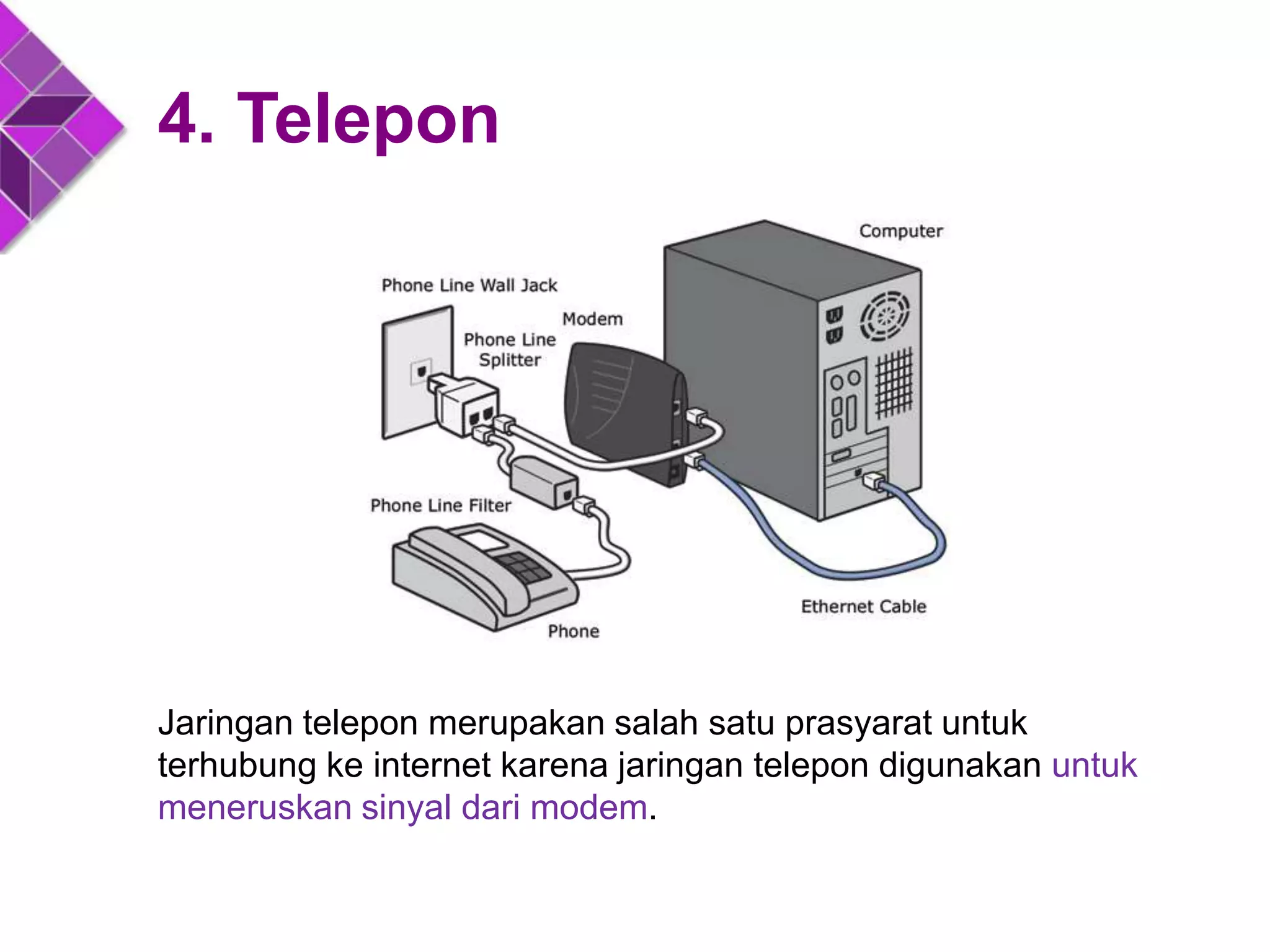 4. Telepon

Computer

Phone Line Wall Jack

Modem

Phone Line Splitter

Phone Line Filter

Ethernet Cable

Phone

Jaringan telepon merupakan salah satu prasyarat untuk terhubung ke internet karena jaringan telepon digunakan untuk meneruskan sinyal dari modem.